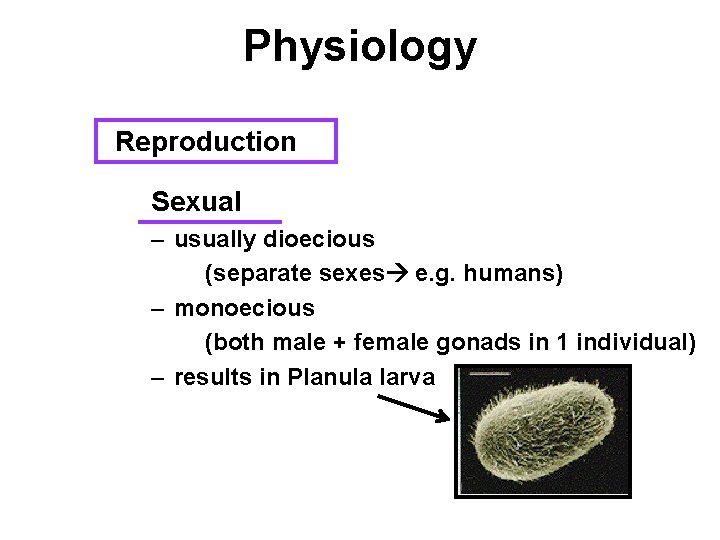 Physiology

Reproduction

Sexual

– usually dioecious

(separate sexes→ e.g. humans)

– monoecious

(both male + female gonads in 1 individual)

– results in Planula larva